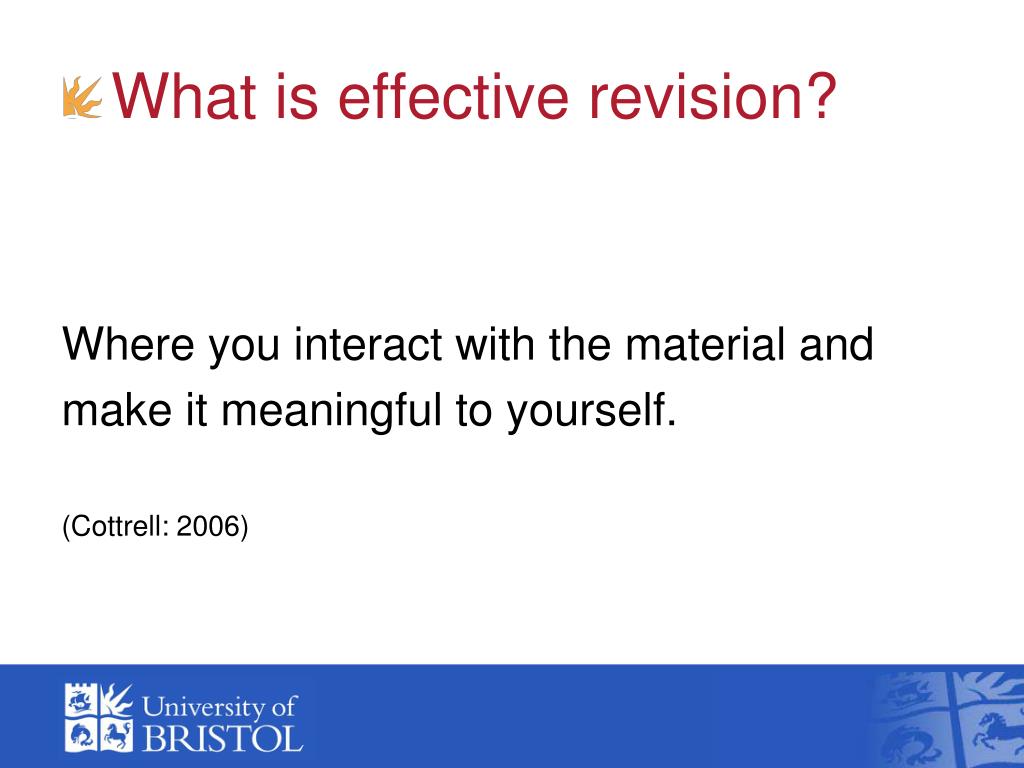 What is effective revision?

Where you interact with the material and make it meaningful to yourself.

(Cottrell: 2006)

University of BRISTOL